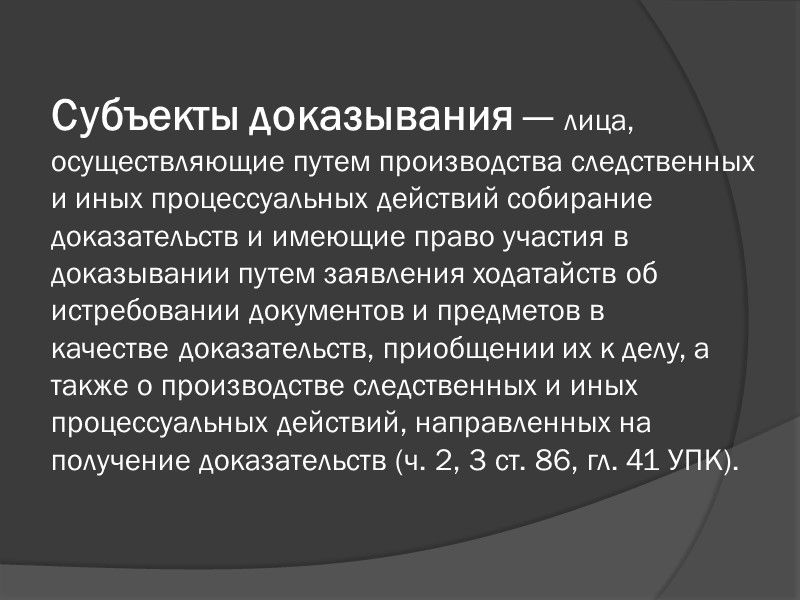 Субъекты доказывания — лица, осуществляющие путем производства следственных и иных процессуальных действий собирание доказательств и имеющие право участия в доказывании путем заявления ходатайств об истребовании документов и предметов в качестве доказательств, приобщении их к делу, а также о производстве следственных и иных процессуальных действий, направленных на получение доказательств (ч. 2, 3 ст. 86, гл. 41 УПК).